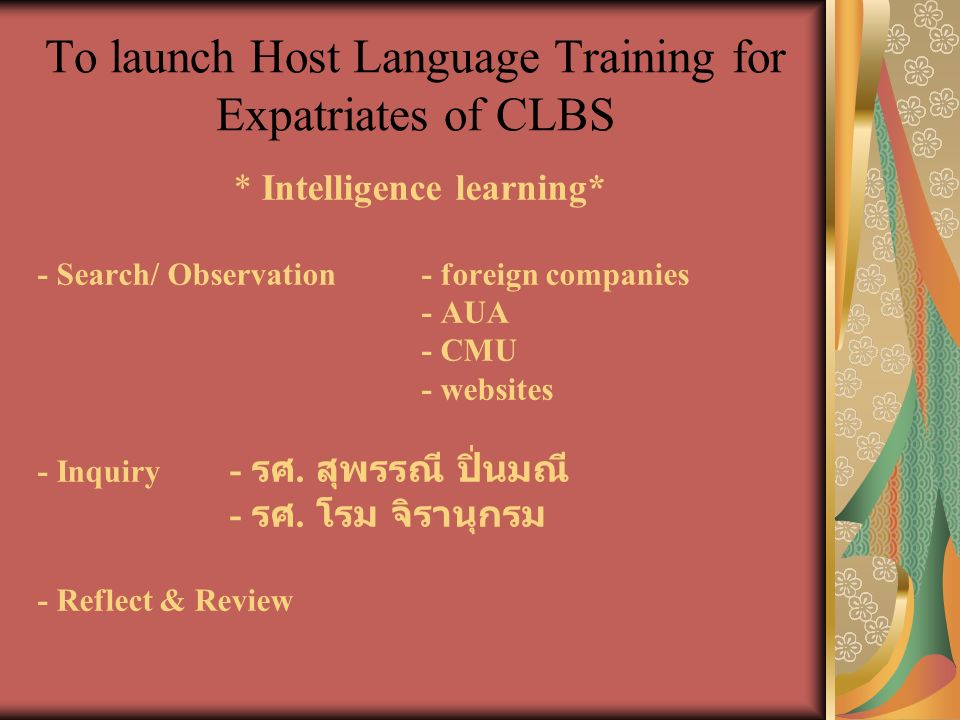 To launch Host Language Training for Expatriates of CLBS

* Intelligence learning*

- Search/ Observation

- foreign companies
- AUA
- CMU
- websites

- Inquiry

- รศ. สุพรรณี ปิ่นมณี
- รศ. โรม จิรานุกรม

- Reflect & Review